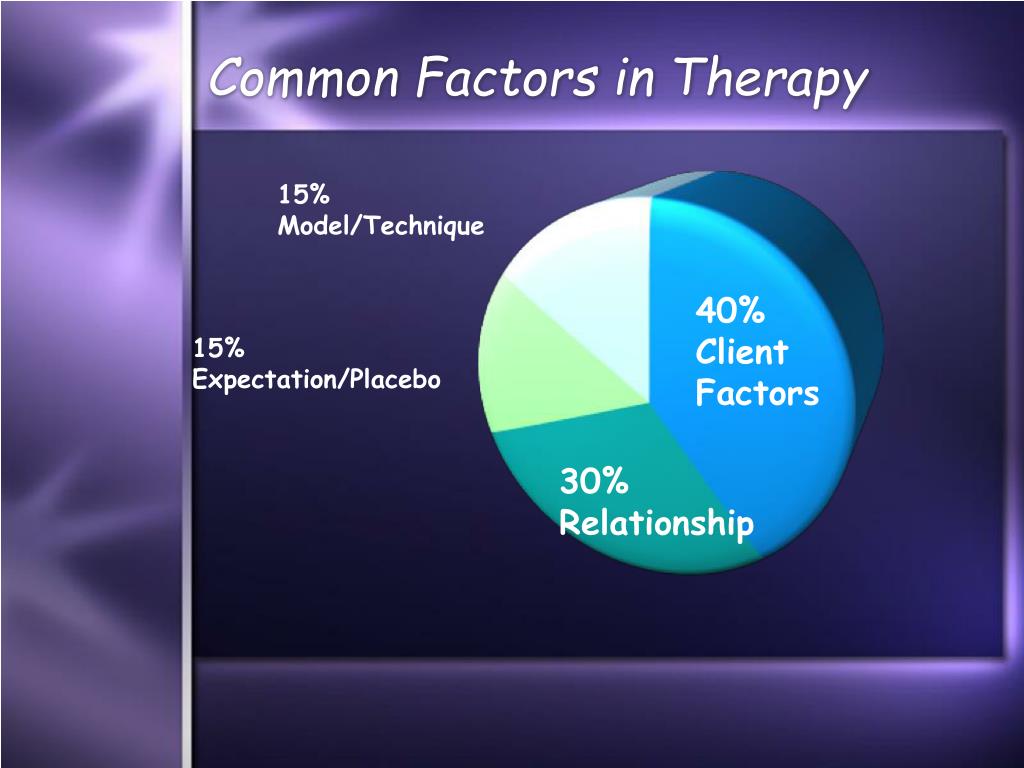 Common Factors in Therapy

15%
Model/Technique

15%
Expectation/Placebo

40%
Client
Factors

30%
Relationship